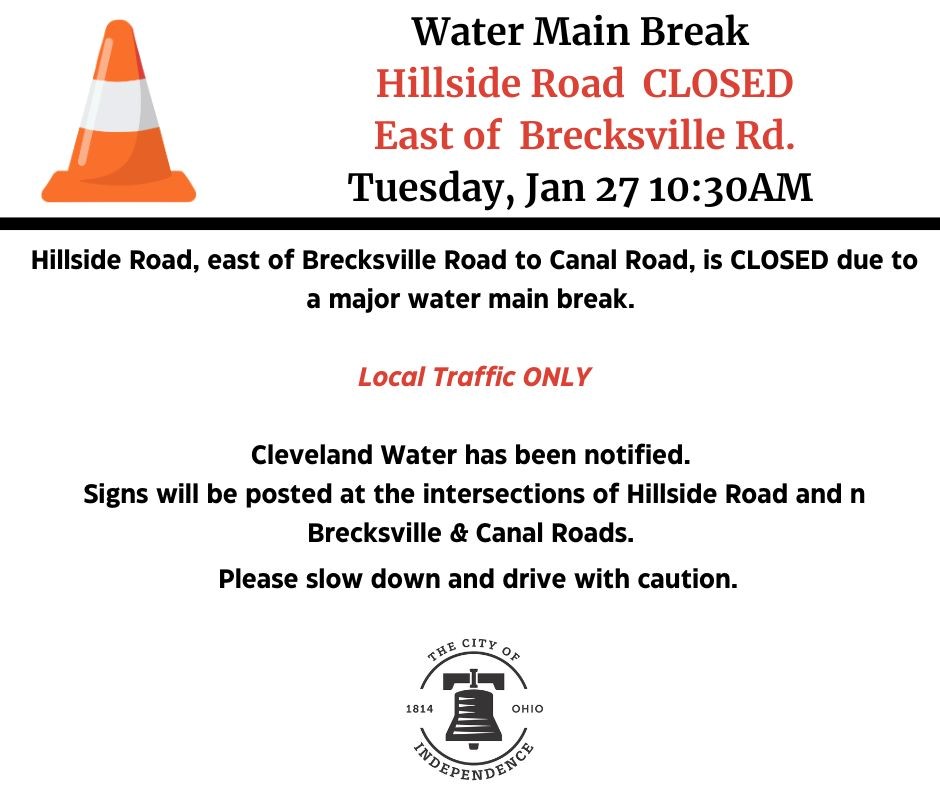 Water Main Break
Hillside Road CLOSED
East of Brecksville Rd.
Tuesday, Jan 27 10:30AM

Hillside Road, east of Brecksville Road to Canal Road, is CLOSED due to a major water main break.

Local Traffic ONLY

Cleveland Water has been notified.
Signs will be posted at the intersections of Hillside Road and n Brecksville & Canal Roads.

Please slow down and drive with caution.

THE CITY OF
1814 OHIO
INDEPENDENCE